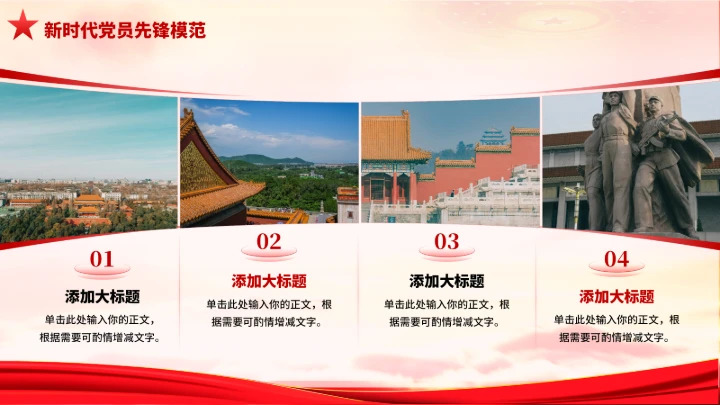 新时代党员先锋模范

01
添加大标题
单击此处输入你的正文，根据需要可酌情增减文字。

02
添加大标题
单击此处输入你的正文，根据需要可酌情增减文字。

03
添加大标题
单击此处输入你的正文，根据需要可酌情增减文字。

04
添加大标题
单击此处输入你的正文，根据需要可酌情增减文字。